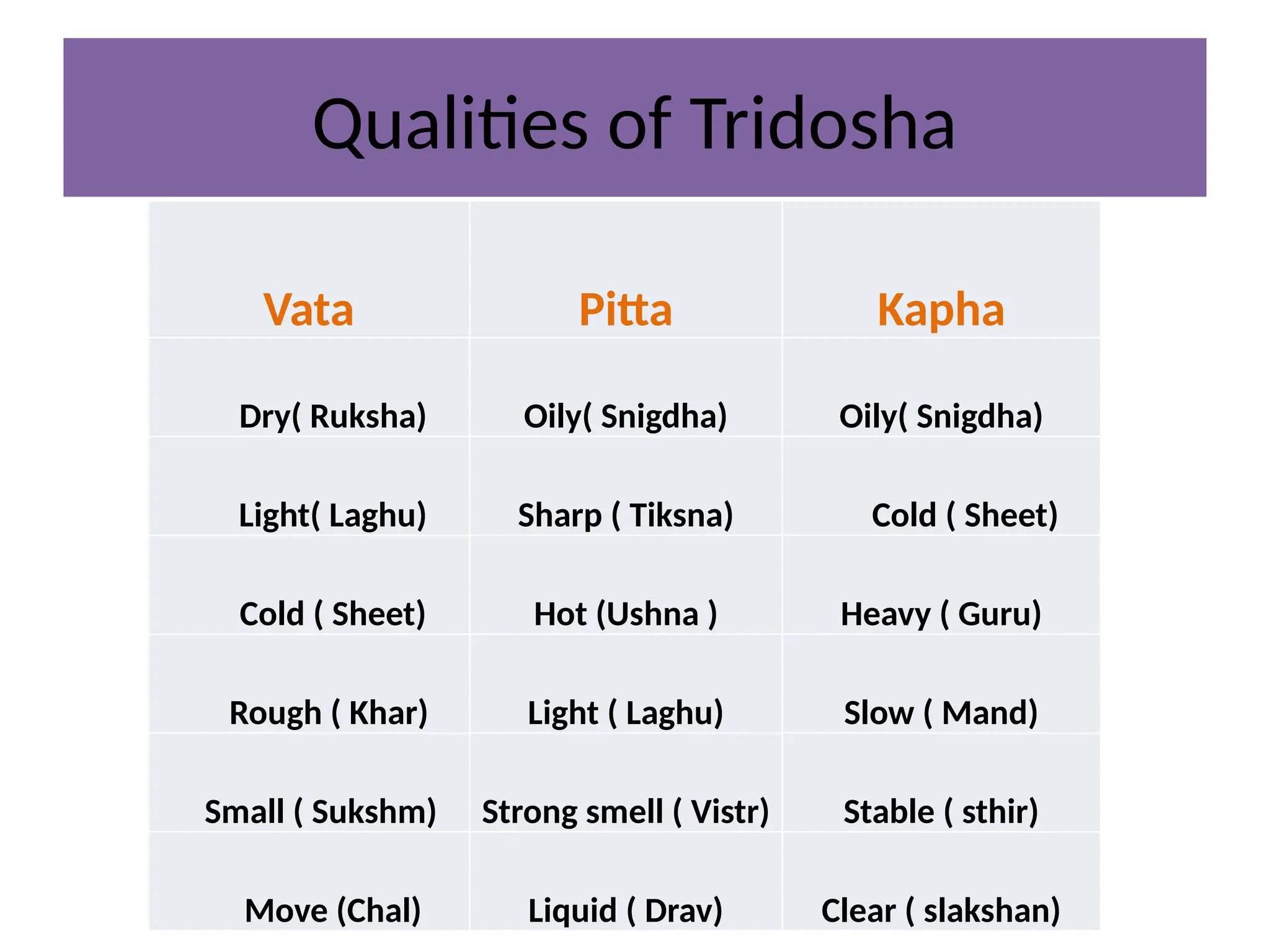 Qualities of Tridosha

| Vata | Pitta | Kapha |
|---|---|---|
| Dry( Ruksha) | Oily( Snigdha) | Oily( Snigdha) |
| Light( Laghu) | Sharp ( Tiksna) | Cold ( Sheet) |
| Cold ( Sheet) | Hot (Ushna ) | Heavy ( Guru) |
| Rough ( Khar) | Light ( Laghu) | Slow ( Mand) |
| Small ( Sukshm) | Strong smell ( Vistr) | Stable ( sthir) |
| Move (Chal) | Liquid ( Drav) | Clear ( slakshan) |